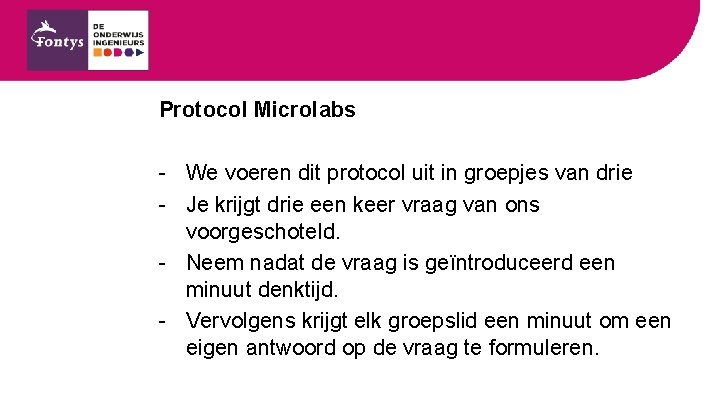 Fontys

DE ONDERWIJS INGENIEURS

Protocol Microlabs

- We voeren dit protocol uit in groepjes van drie
- Je krijgt drie een keer vraag van ons voorgeschoteld.
- Neem nadat de vraag is geïntroduceerd een minuut denktijd.
- Vervolgens krijgt elk groepslid een minuut om een eigen antwoord op de vraag te formuleren.